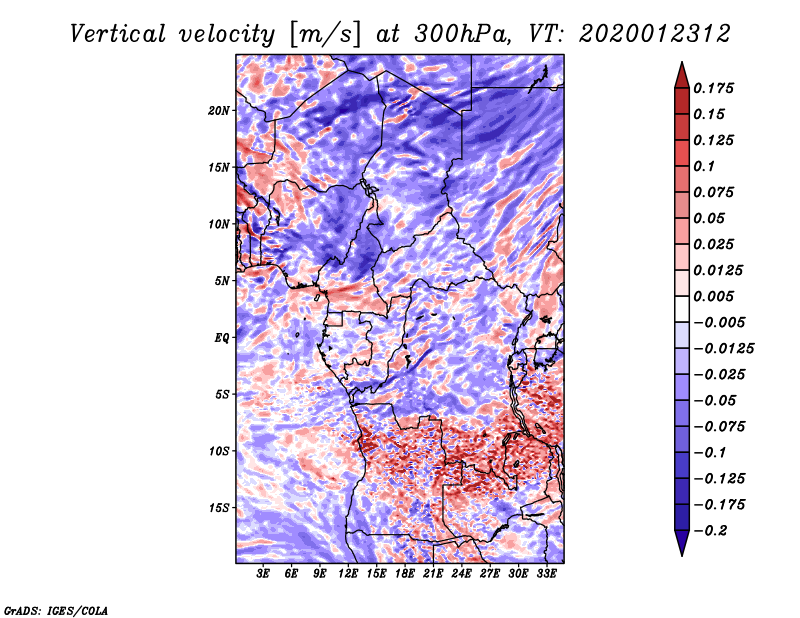 Vertical velocity [m/s] at 300hPa, VT: 2020012312

20N
15N
10N
5N
EQ
5S
10S
15S

3E 6E 9E 12E 15E 18E 21E 24E 27E 30E 33E

0.175
0.15
0.125
0.1
0.075
0.05
0.025
0.0125
0.005
−0.005
−0.0125
−0.025
−0.05
−0.075
−0.1
−0.125
−0.175
−0.2

GrADS: IGES/COLA